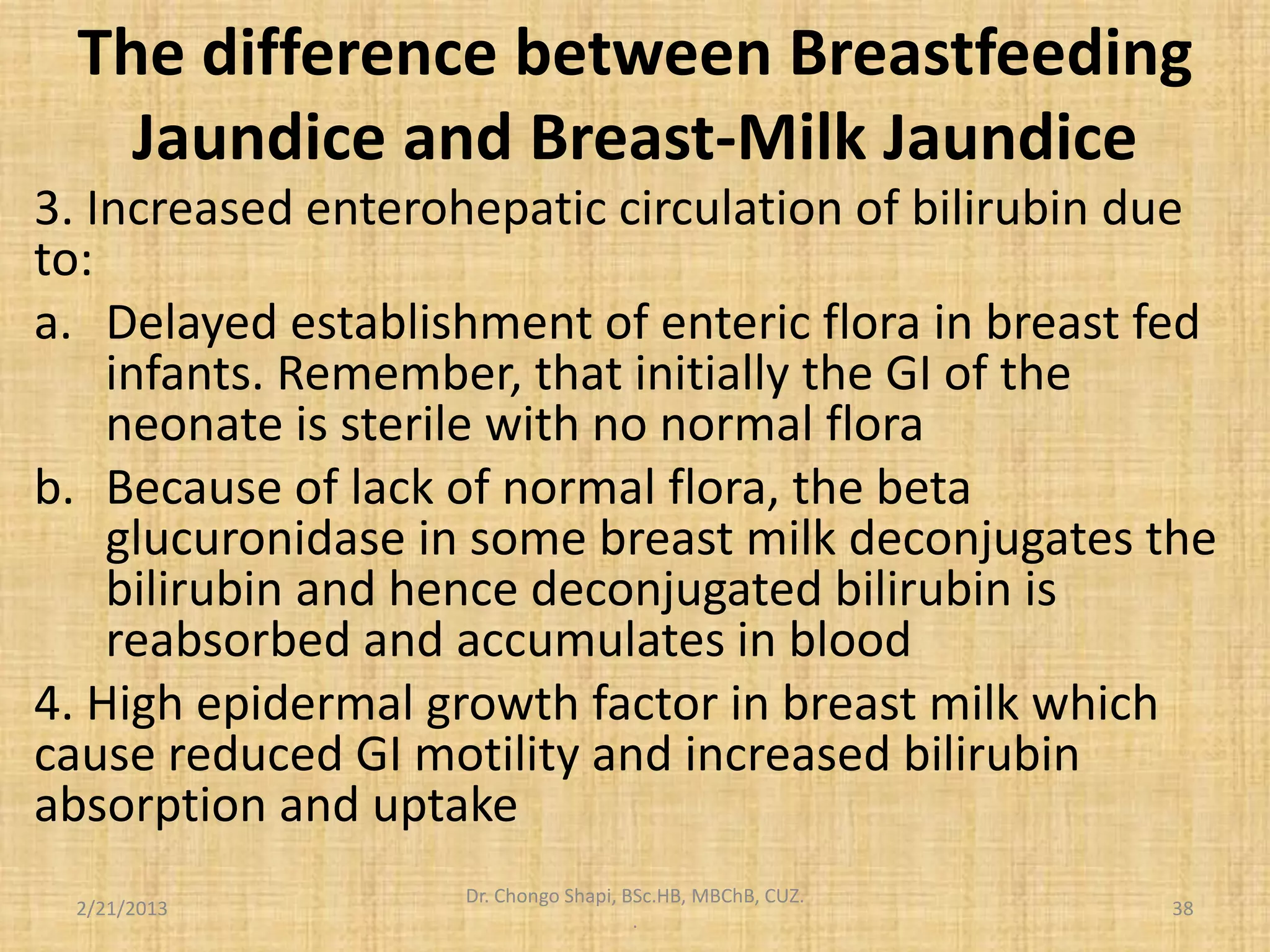 The difference between Breastfeeding Jaundice and Breast-Milk Jaundice

3. Increased enterohepatic circulation of bilirubin due to:

a. Delayed establishment of enteric flora in breast fed infants. Remember, that initially the GI of the neonate is sterile with no normal flora

b. Because of lack of normal flora, the beta glucuronidase in some breast milk deconjugates the bilirubin and hence deconjugated bilirubin is reabsorbed and accumulates in blood

4. High epidermal growth factor in breast milk which cause reduced GI motility and increased bilirubin absorption and uptake

2/21/2013

Dr. Chongo Shapi, BSc.HB, MBChB, CUZ.
.

38